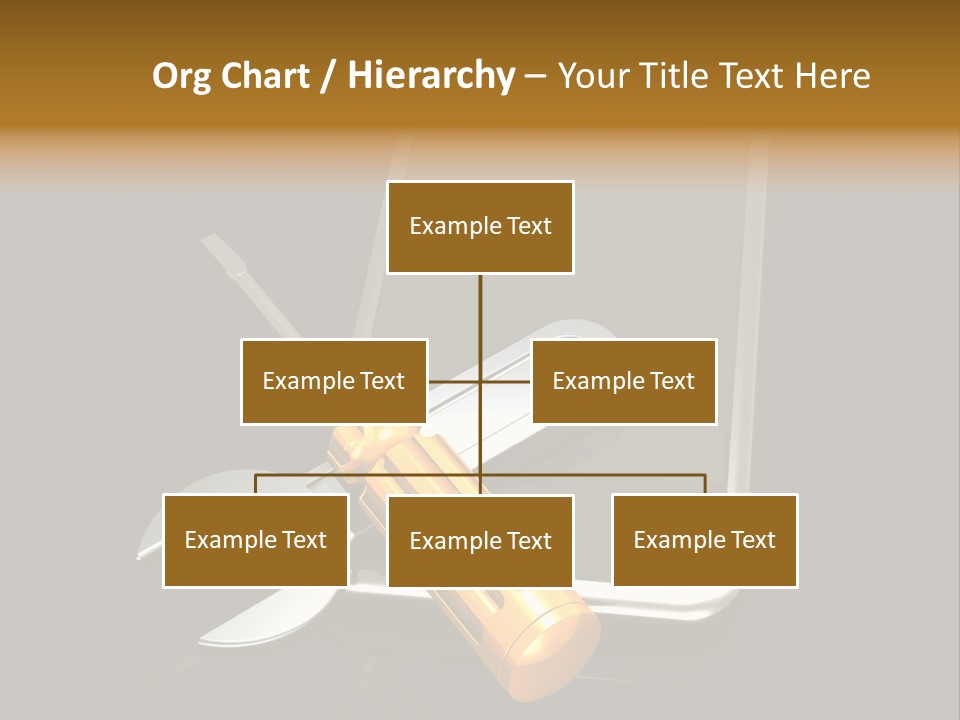 Org Chart / Hierarchy – Your Title Text Here

Example Text

Example Text

Example Text

Example Text

Example Text

Example Text